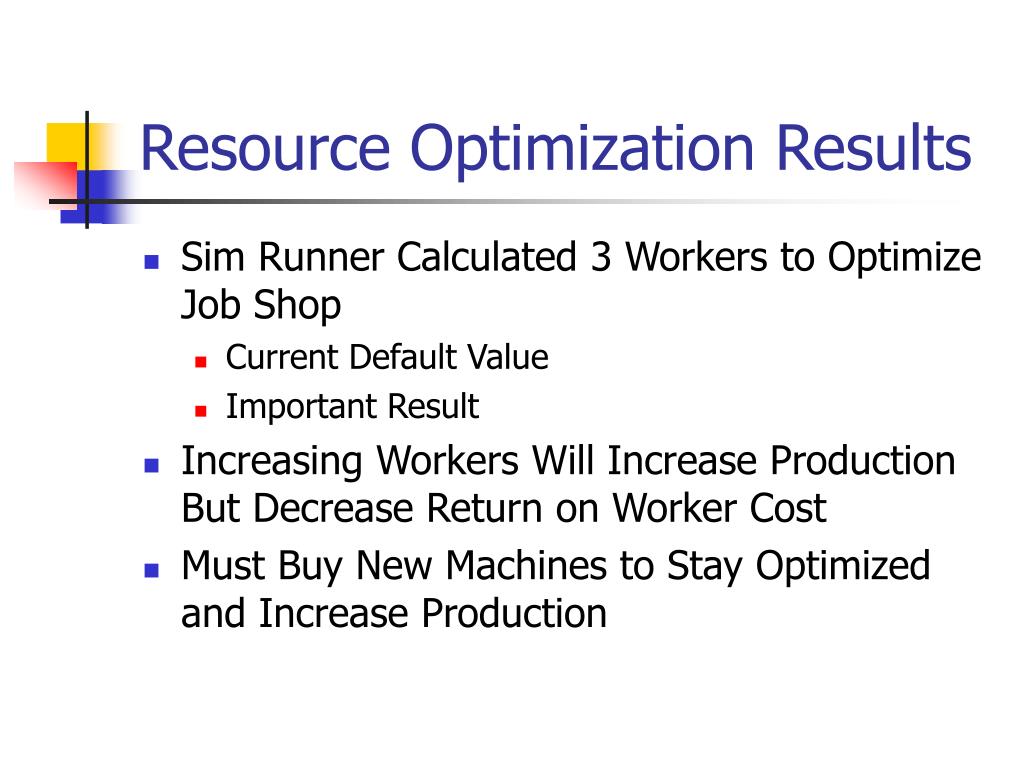 Resource Optimization Results

- Sim Runner Calculated 3 Workers to Optimize Job Shop
  - Current Default Value
  - Important Result
- Increasing Workers Will Increase Production But Decrease Return on Worker Cost
- Must Buy New Machines to Stay Optimized and Increase Production